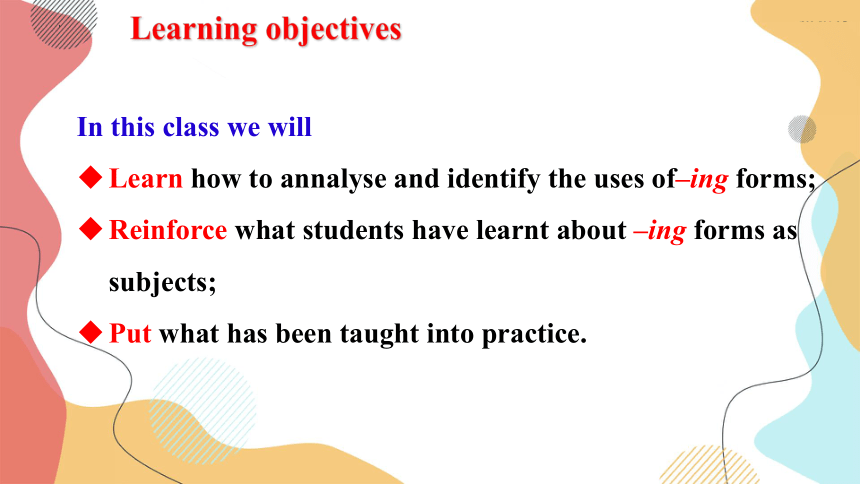 Learning objectives

In this class we will

◆ Learn how to annalyse and identify the uses of–ing forms;

◆ Reinforce what students have learnt about –ing forms as subjects;

◆ Put what has been taught into practice.